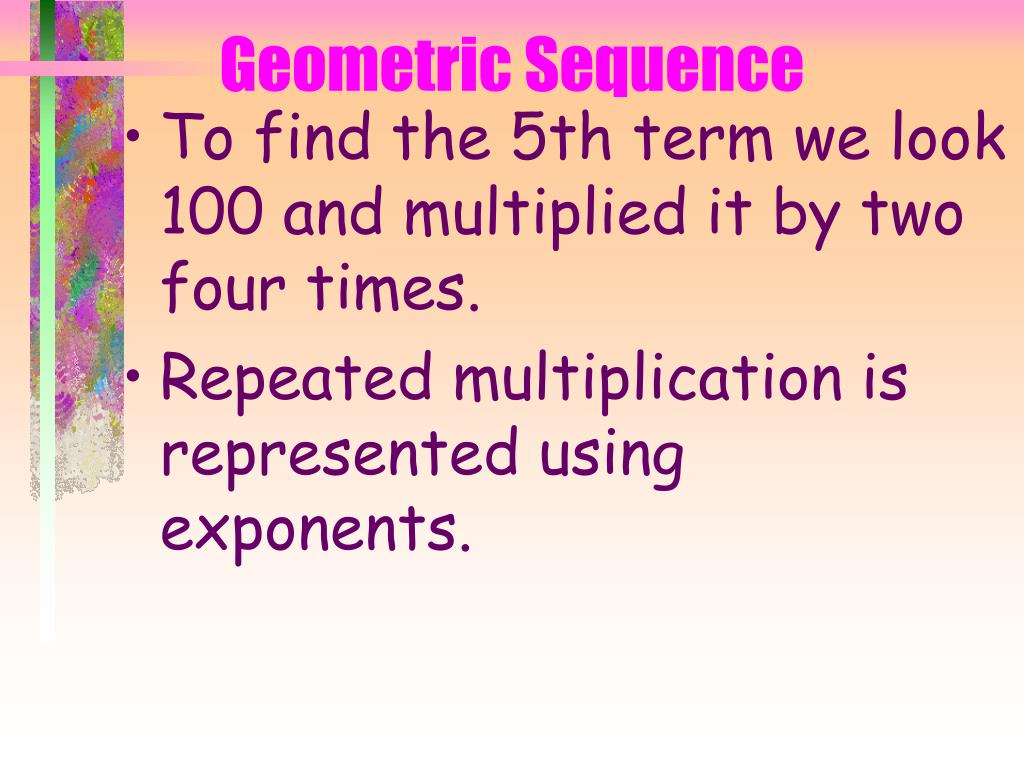 Geometric Sequence

• To find the 5th term we look 100 and multiplied it by two four times.

• Repeated multiplication is represented using exponents.